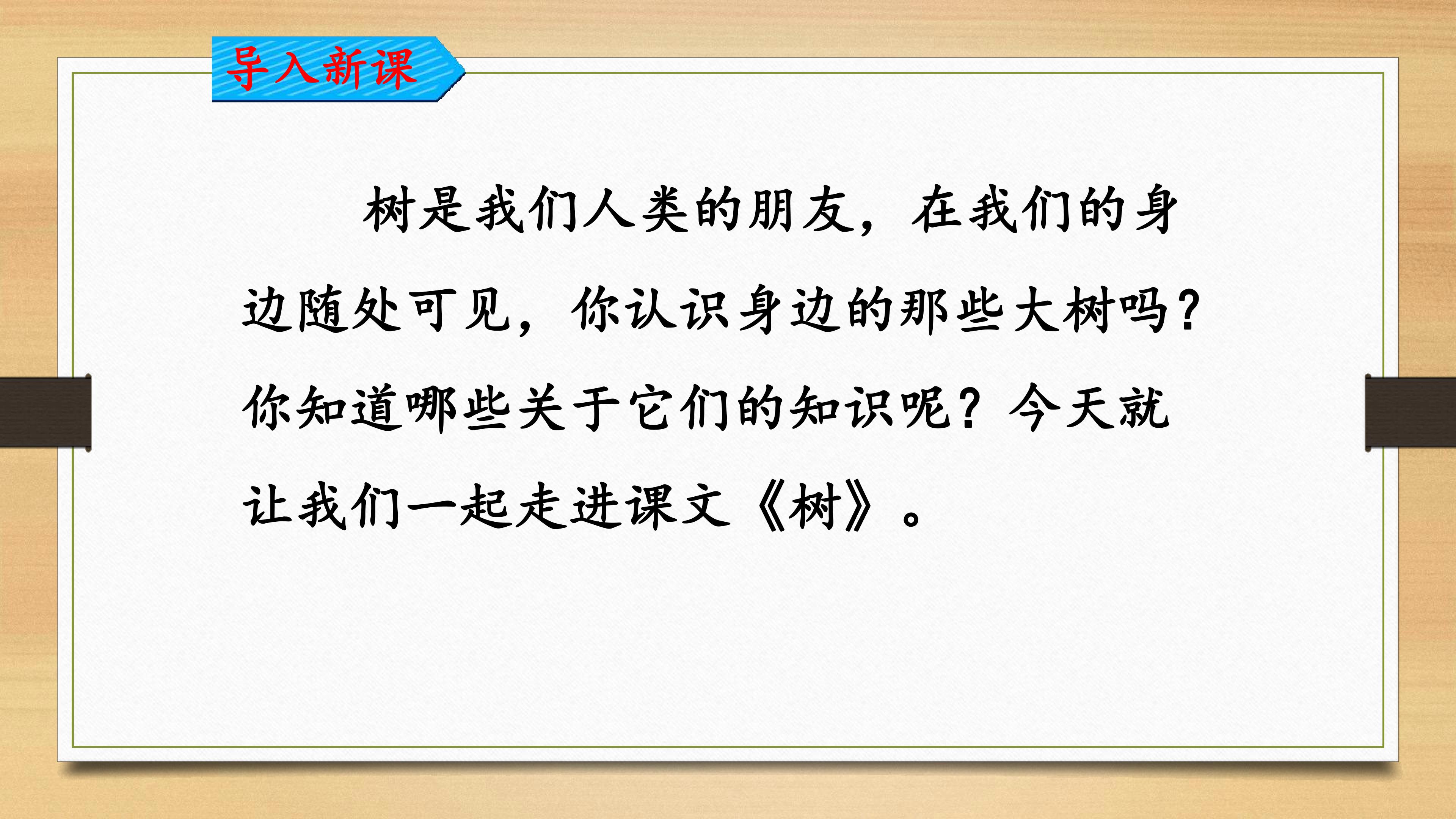 导入新课

树是我们人类的朋友，在我们的身边随处可见，你认识身边的那些大树吗？你知道哪些关于它们的知识呢？今天就让我们一起走进课文《树》。